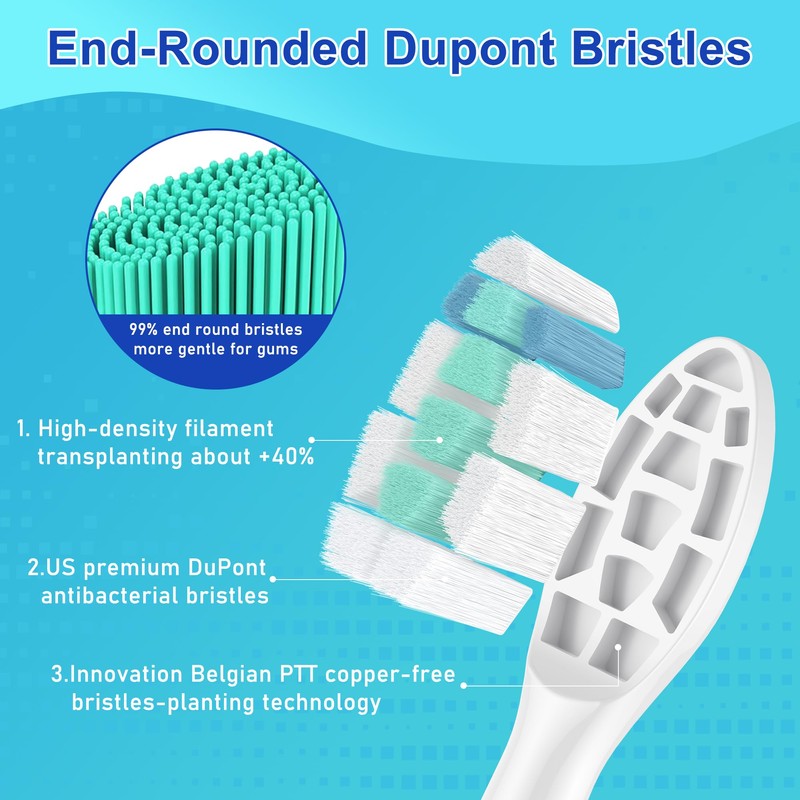 End-Rounded Dupont Bristles

99% end round bristles more gentle for gums

1. High-density filament transplanting about +40%

2.US premium DuPont antibacterial bristles

3.Innovation Belgian PTT copper-free bristles-planting technology